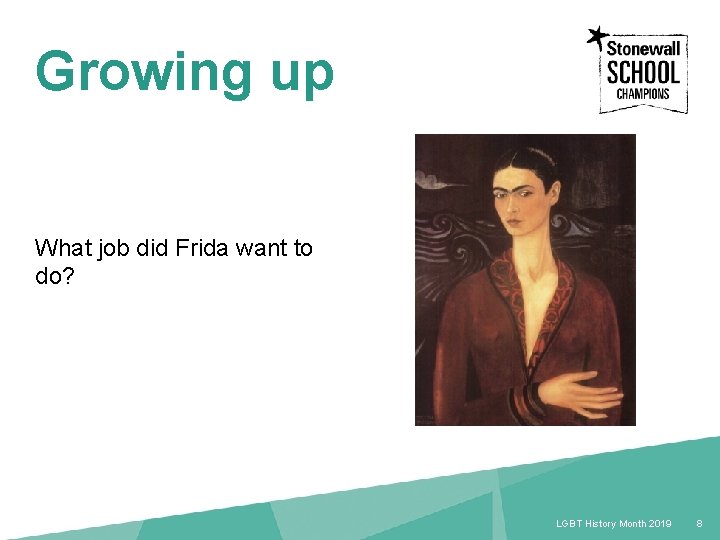 Growing up

Stonewall SCHOOL CHAMPIONS

What job did Frida want to do?

LGBT History Month 2019 8